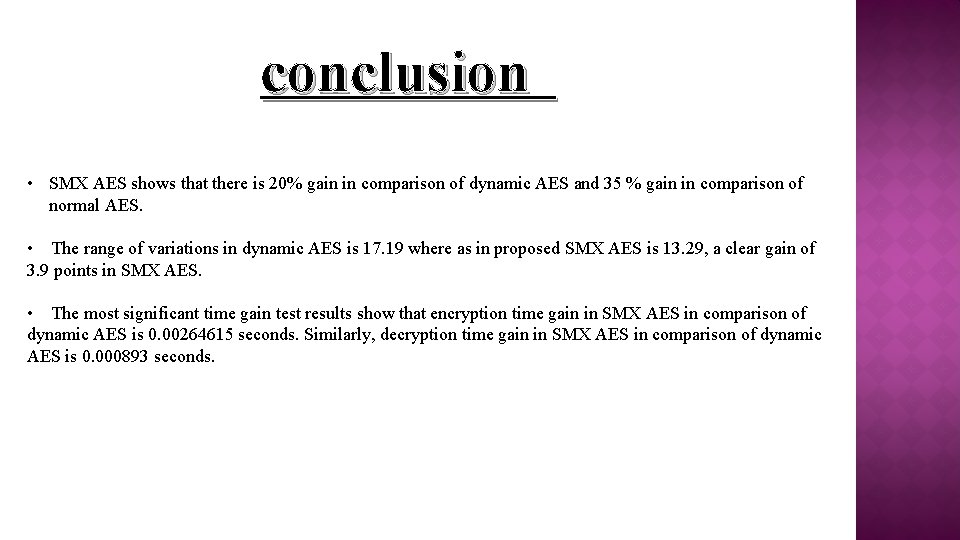 conclusion

• SMX AES shows that there is 20% gain in comparison of dynamic AES and 35 % gain in comparison of normal AES.

• The range of variations in dynamic AES is 17.19 where as in proposed SMX AES is 13.29, a clear gain of 3.9 points in SMX AES.

• The most significant time gain test results show that encryption time gain in SMX AES in comparison of dynamic AES is 0.00264615 seconds. Similarly, decryption time gain in SMX AES in comparison of dynamic AES is 0.000893 seconds.